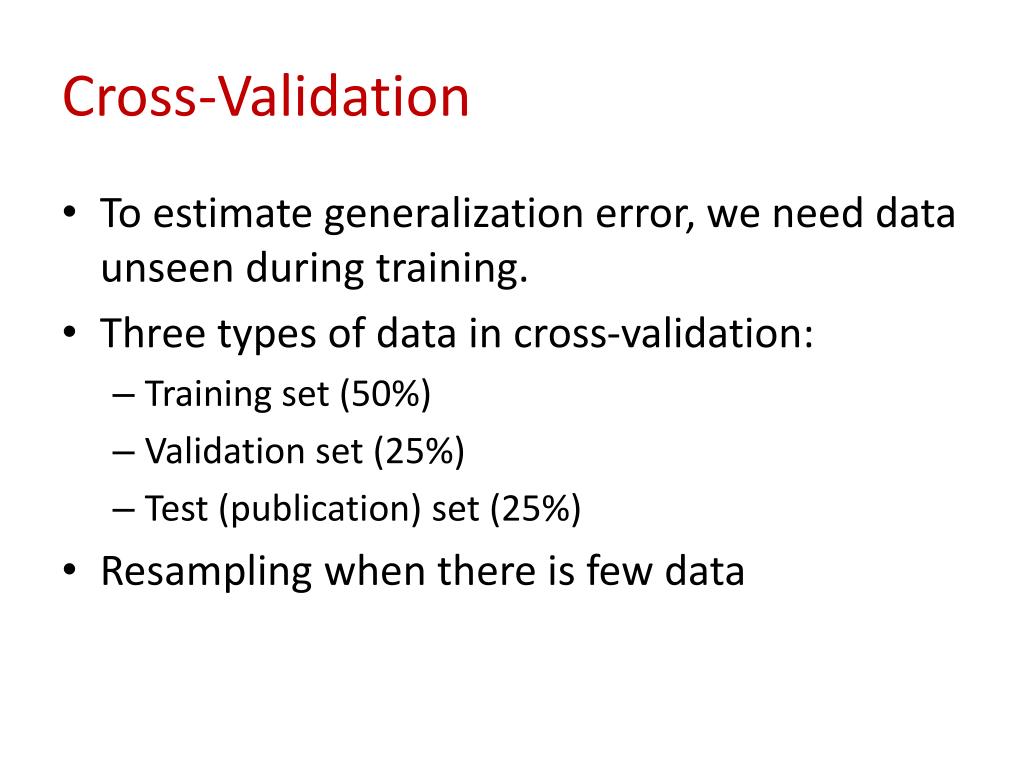 Cross-Validation

• To estimate generalization error, we need data unseen during training.
• Three types of data in cross-validation:
– Training set (50%)
– Validation set (25%)
– Test (publication) set (25%)
• Resampling when there is few data